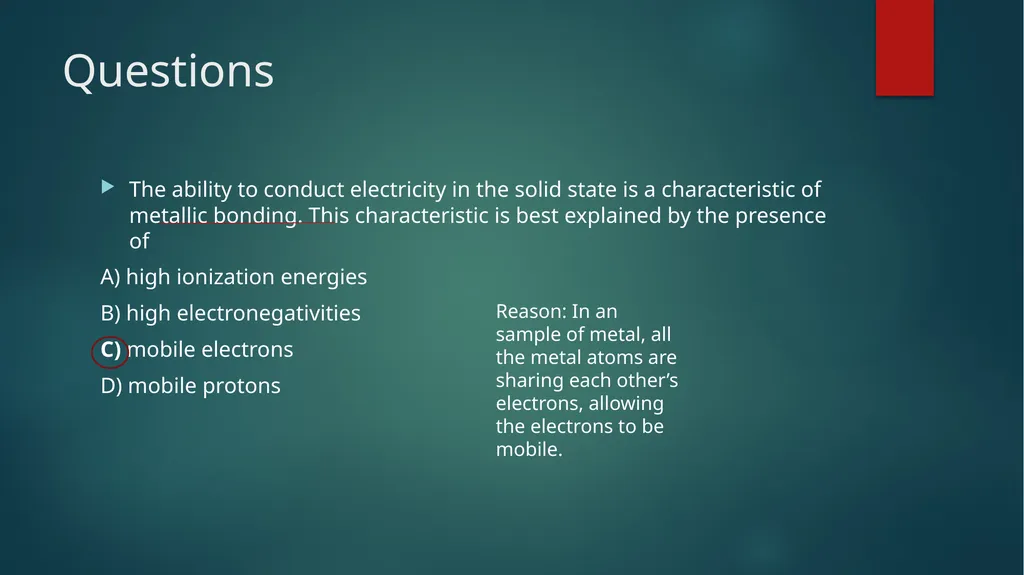 Questions

The ability to conduct electricity in the solid state is a characteristic of metallic bonding. This characteristic is best explained by the presence of

A) high ionization energies

B) high electronegativities

C) mobile electrons

D) mobile protons

Reason: In an sample of metal, all the metal atoms are sharing each other's electrons, allowing the electrons to be mobile.